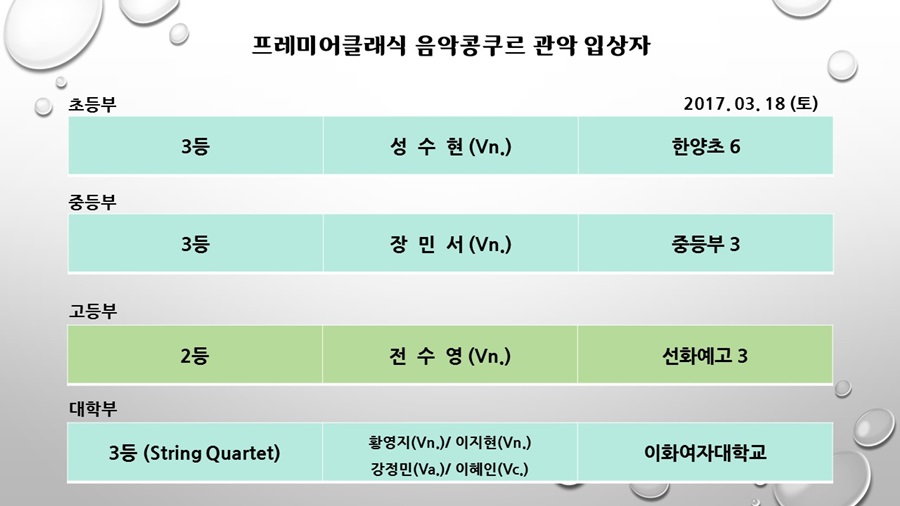 프레미어클래식 음악콩쿠르 관악 입상자

초등부

2017. 03. 18 (토)

| 3등 | 성 수 현 (Vn.) | 한양초 6 |
|---|---|---|

중등부

| 3등 | 장 민 서 (Vn.) | 중등부 3 |
|---|---|---|

고등부

| 2등 | 전 수 영 (Vn.) | 선화예고 3 |
|---|---|---|

대학부

| 3등 (String Quartet) | 황영지(Vn.)/ 이지현(Vn.) 강정민(Va.)/ 이혜인(Vc.) | 이화여자대학교 |
|---|---|---|